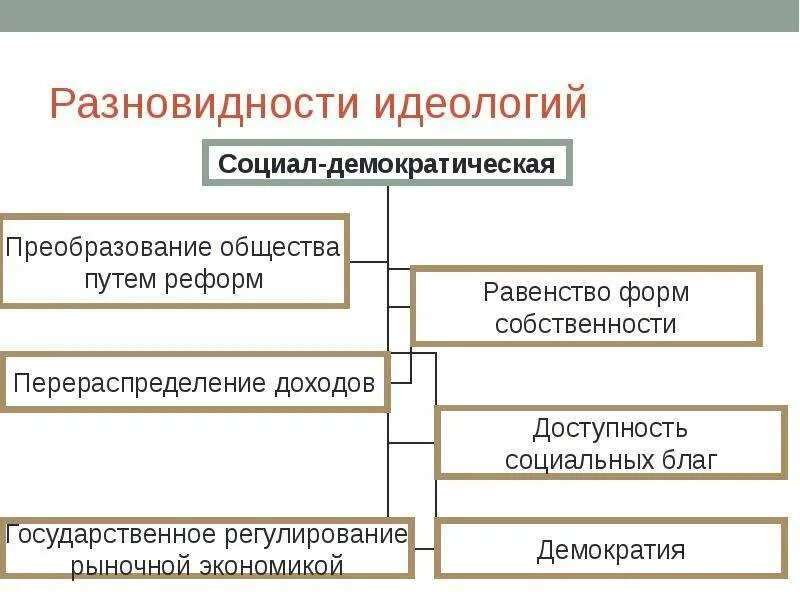 Разновидности идеологий

Социал-демократическая

Преобразование общества путем реформ

Равенство форм собственности

Перераспределение доходов

Доступность социальных благ

Государственное регулирование рыночной экономикой

Демократия